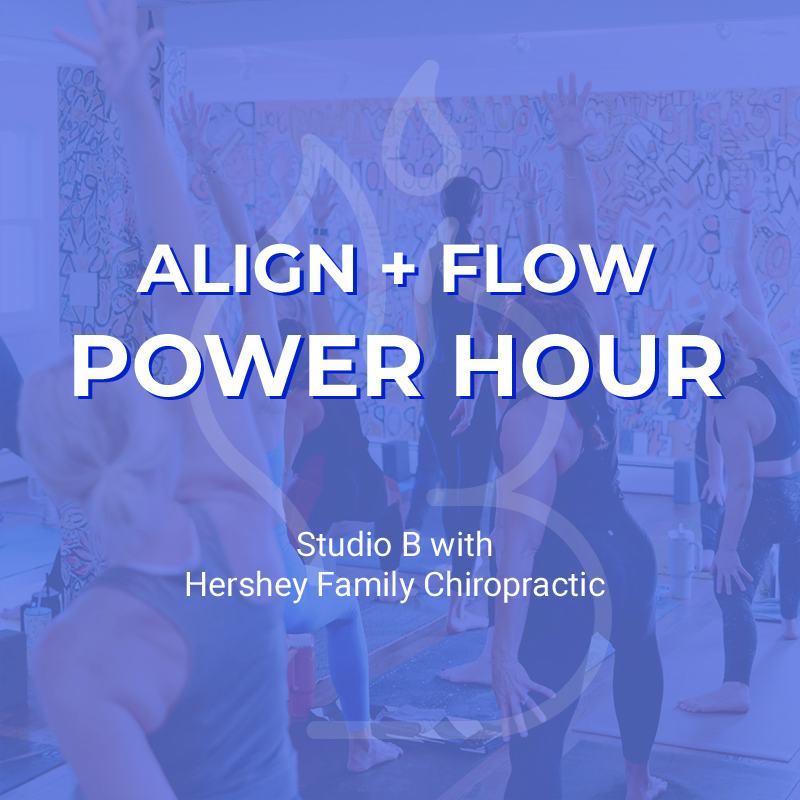 ALIGN + FLOW
POWER HOUR

Studio B with
Hershey Family Chiropractic